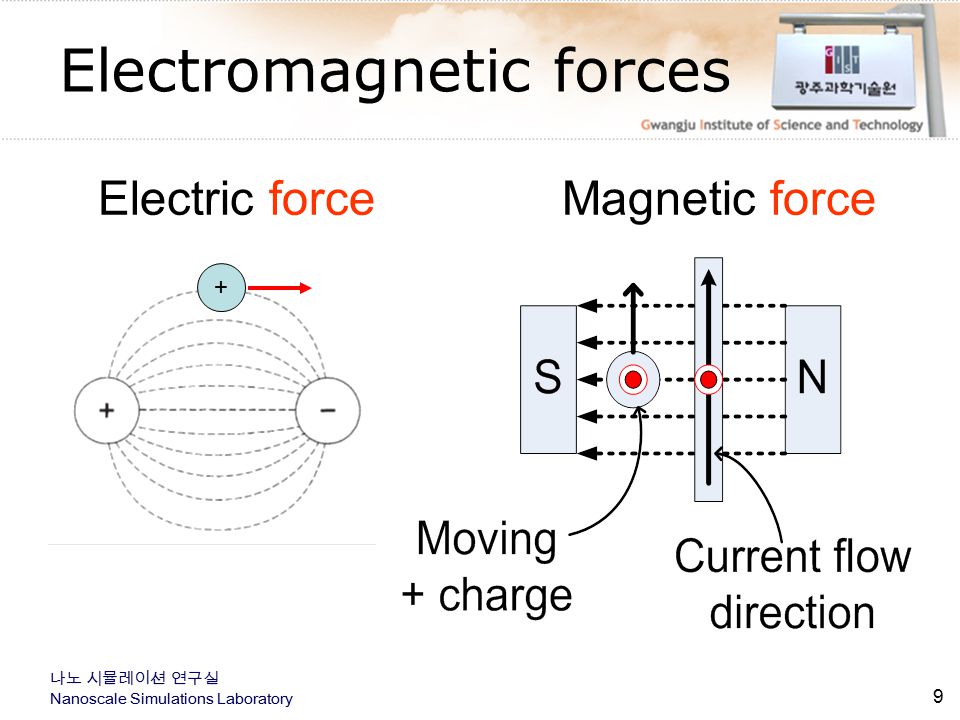 Electromagnetic forces

GIST
광주과학기술원
Gwangju Institute of Science and Technology

Electric force

+

+

−

Magnetic force

S

N

Moving
+ charge

Current flow
direction

나노 시뮬레이션 연구실
Nanoscale Simulations Laboratory

9